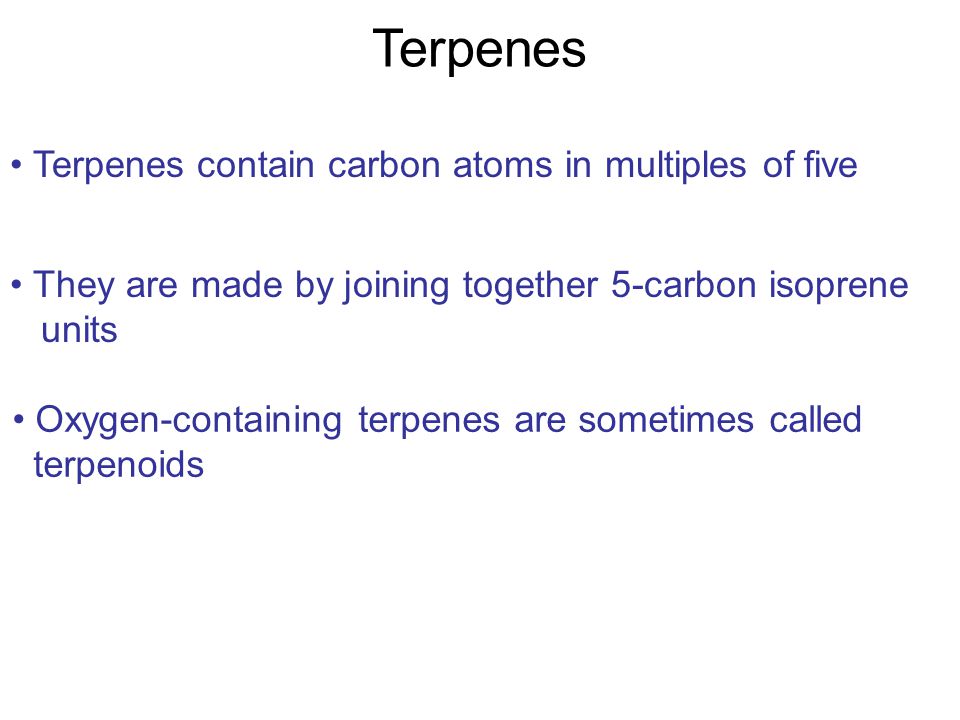 Terpenes

• Terpenes contain carbon atoms in multiples of five

• They are made by joining together 5-carbon isoprene units

• Oxygen-containing terpenes are sometimes called terpenoids